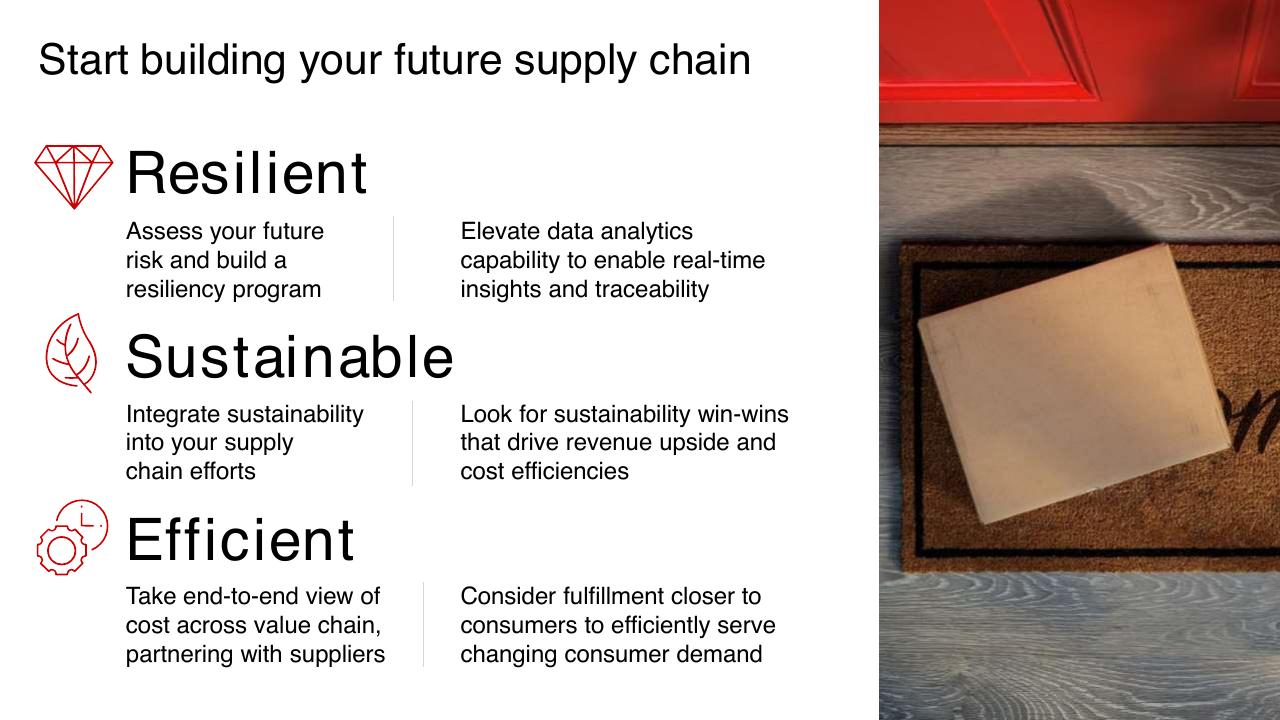 Start building your future supply chain

Resilient

Assess your future risk and build a resiliency program

Elevate data analytics capability to enable real-time insights and traceability

Sustainable

Integrate sustainability into your supply chain efforts

Look for sustainability win-wins that drive revenue upside and cost efficiencies

Efficient

Take end-to-end view of cost across value chain, partnering with suppliers

Consider fulfillment closer to consumers to efficiently serve changing consumer demand